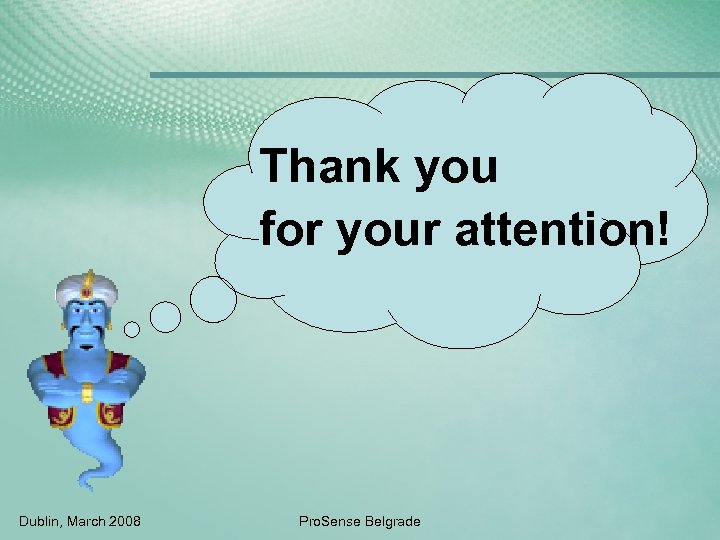 Thank you
for your attention!

Dublin, March 2008

ProSense Belgrade